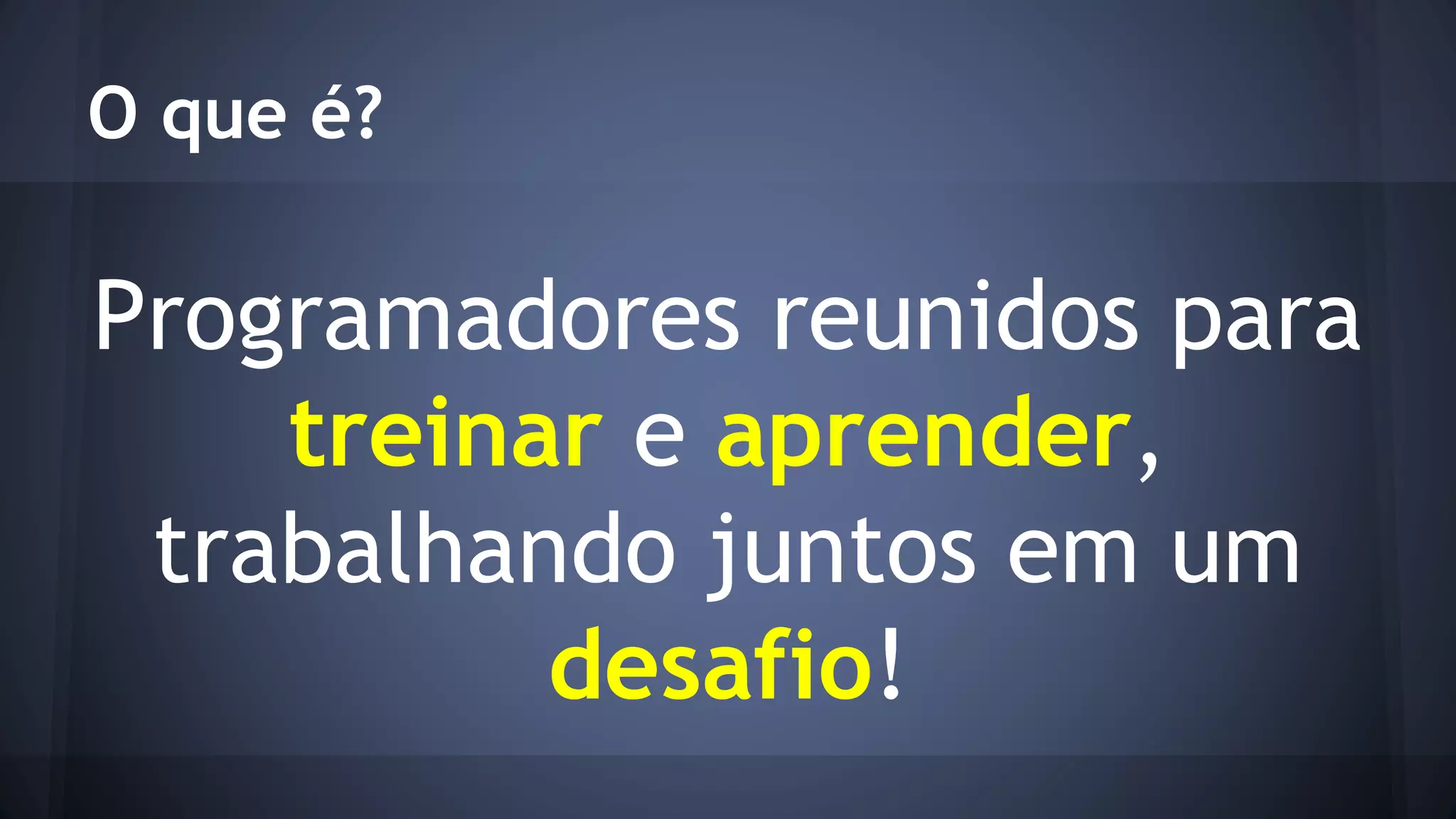 O que é?

Programadores reunidos para treinar e aprender, trabalhando juntos em um desafio!